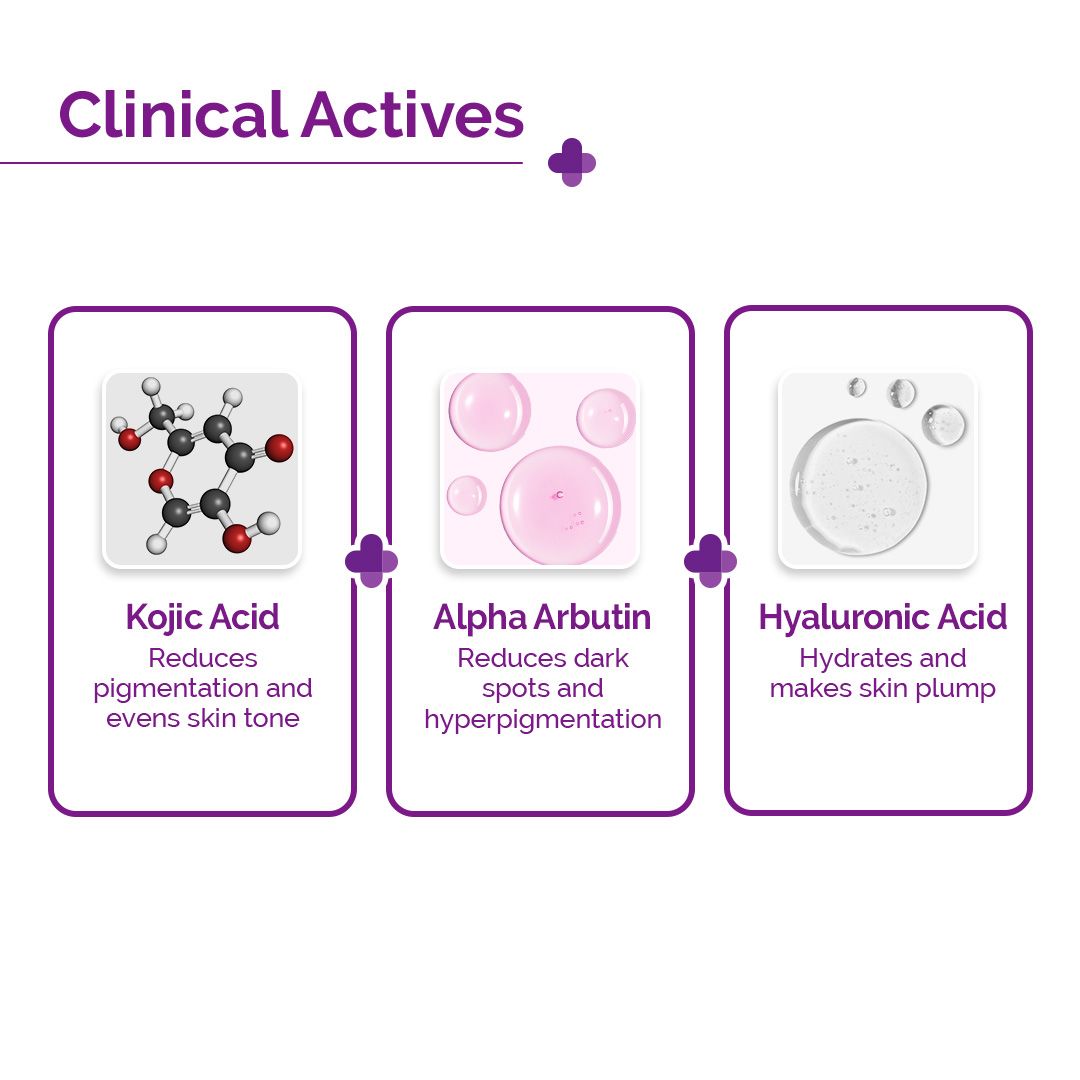 Clinical Actives

Kojic Acid
Reduces pigmentation and evens skin tone

Alpha Arbutin
Reduces dark spots and hyperpigmentation

Hyaluronic Acid
Hydrates and makes skin plump